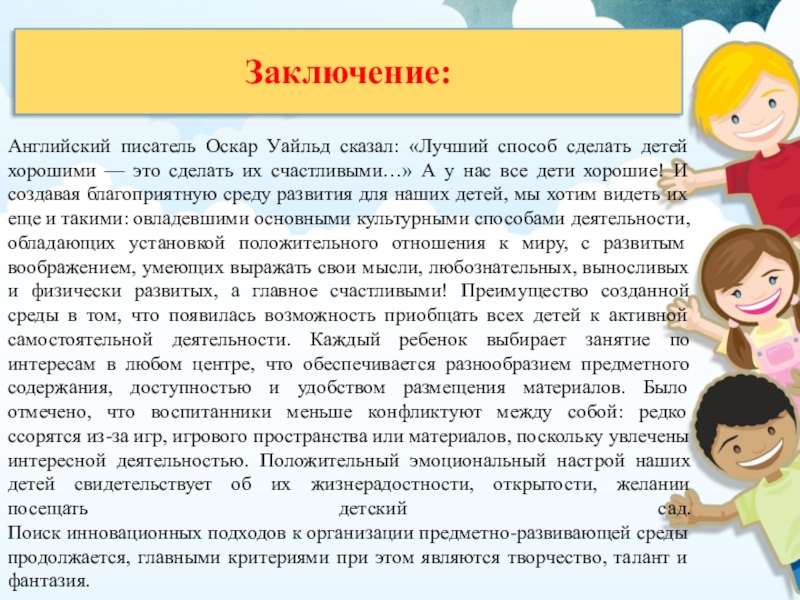 Заключение:

Английский писатель Оскар Уайльд сказал: «Лучший способ сделать детей хорошими — это сделать их счастливыми…» А у нас все дети хорошие! И создавая благоприятную среду развития для наших детей, мы хотим видеть их еще и такими: овладевшими основными культурными способами деятельности, обладающих установкой положительного отношения к миру, с развитым воображением, умеющих выражать свои мысли, любознательных, выносливых и физически развитых, а главное счастливыми! Преимущество созданной среды в том, что появилась возможность приобщать всех детей к активной самостоятельной деятельности. Каждый ребенок выбирает занятие по интересам в любом центре, что обеспечивается разнообразием предметного содержания, доступностью и удобством размещения материалов. Было отмечено, что воспитанники меньше конфликтуют между собой: редко ссорятся из-за игр, игрового пространства или материалов, поскольку увлечены интересной деятельностью. Положительный эмоциональный настрой наших детей свидетельствует об их жизнерадостности, открытости, желании посещать детский сад.
Поиск инновационных подходов к организации предметно-развивающей среды продолжается, главными критериями при этом являются творчество, талант и фантазия.